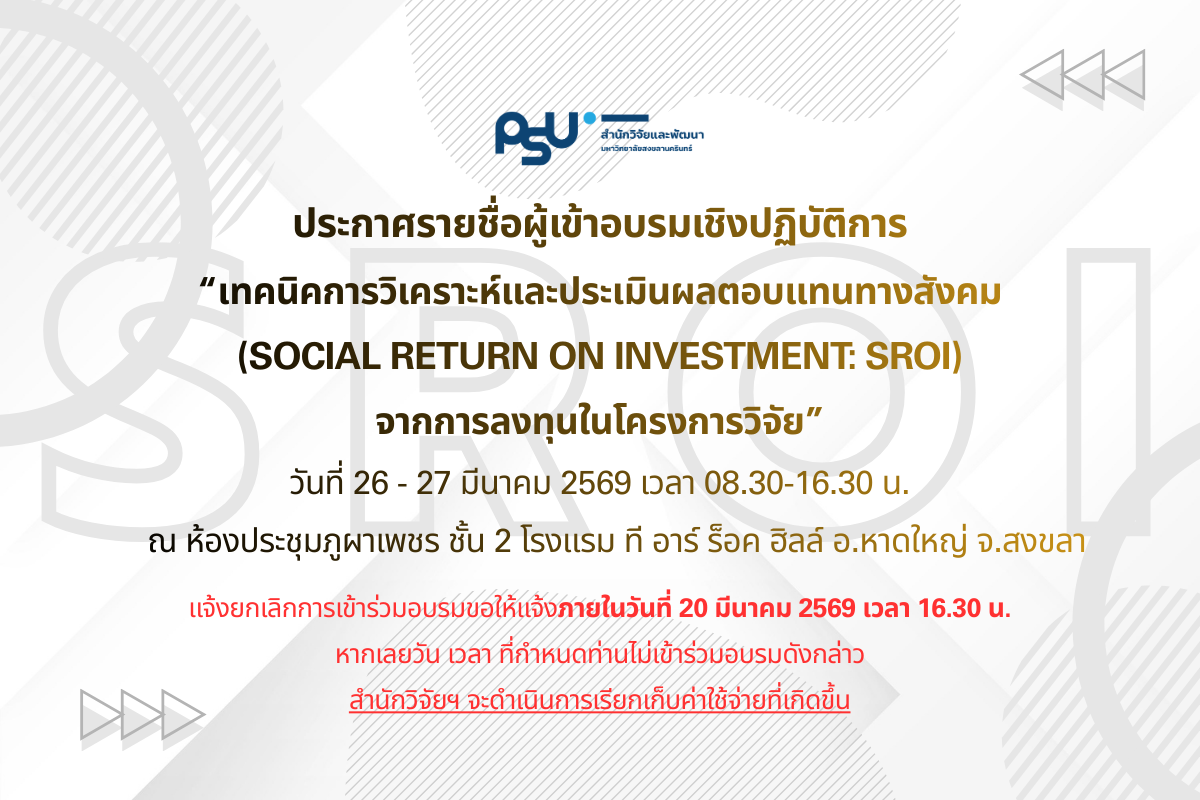 PSU
สำนักวิจัยและพัฒนา
มหาวิทยาลัยสงขลานครินทร์

SROI

ประกาศรายชื่อผู้เข้าอบรมเชิงปฏิบัติการ

“เทคนิคการวิเคราะห์และประเมินผลตอบแทนทางสังคม (SOCIAL RETURN ON INVESTMENT: SROI) จากการลงทุนในโครงการวิจัย”

วันที่ 26 - 27 มีนาคม 2569 เวลา 08.30-16.30 น.

ณ ห้องประชุมภูผาเพชร ชั้น 2 โรงแรม ที อาร์ ร็อค ฮิลล์ อ.หาดใหญ่ จ.สงขลา

แจ้งยกเลิกการเข้าร่วมอบรมขอให้แจ้งภายในวันที่ 20 มีนาคม 2569 เวลา 16.30 น.

หากเลยวัน เวลา ที่กำหนดท่านไม่เข้าร่วมอบรมดังกล่าว

สำนักวิจัยฯ จะดำเนินการเรียกเก็บค่าใช้จ่ายที่เกิดขึ้น